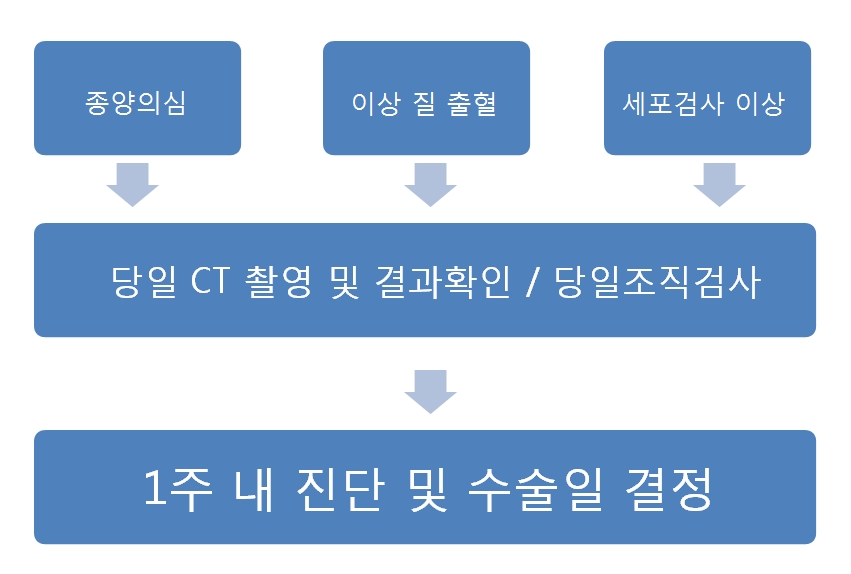 종양의심

이상 질 출혈

세포검사 이상

당일 CT 촬영 및 결과확인 / 당일조직검사

1주 내 진단 및 수술일 결정